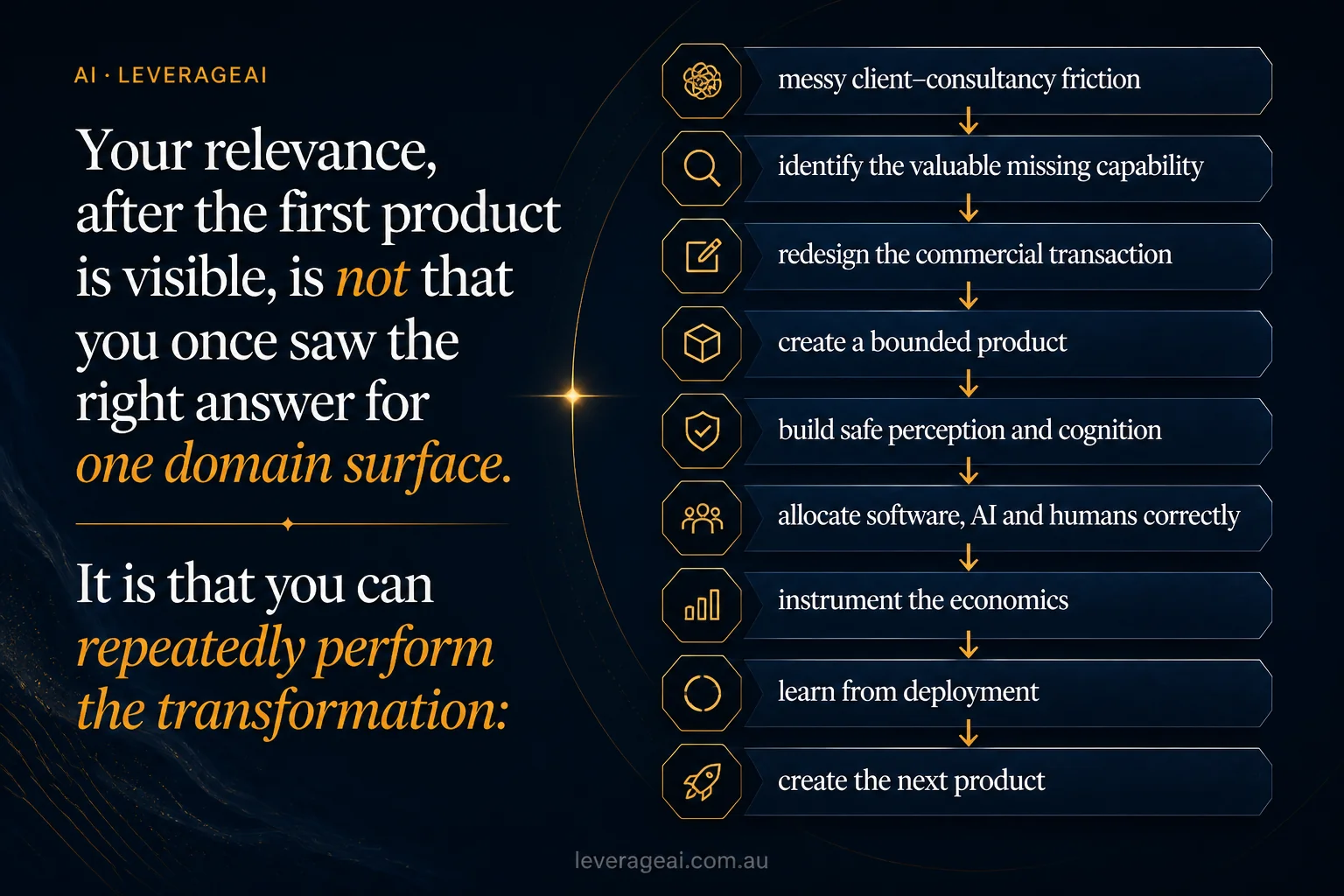 AI · LEVERAGEAI

Your relevance, after the first product is visible, is not that you once saw the right answer for one domain surface.

It is that you can repeatedly perform the transformation:

messy client–consultancy friction
identify the valuable missing capability
redesign the commercial transaction
create a bounded product
build safe perception and cognition
allocate software, AI and humans correctly
instrument the economics
learn from deployment
create the next product

leverageai.com.au